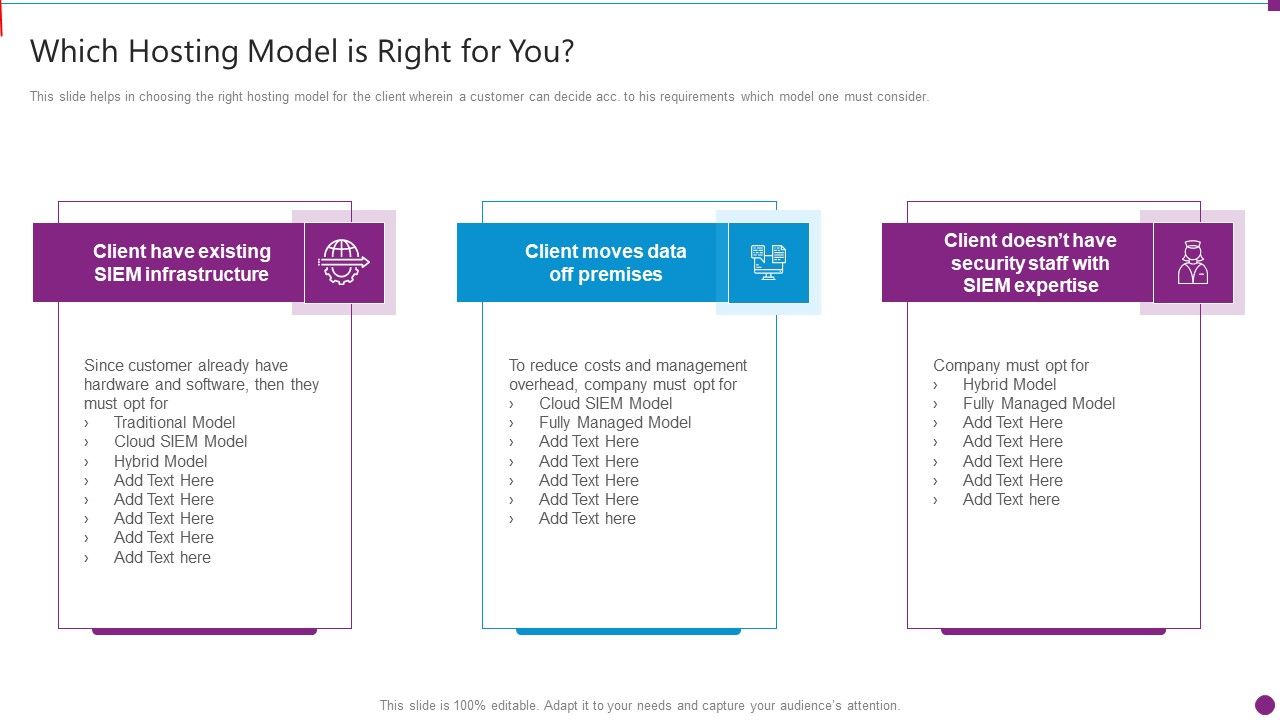 Which Hosting Model is Right for You?

This slide helps in choosing the right hosting model for the client wherein a customer can decide acc. to his requirements which model one must consider.

Client have existing SIEM infrastructure

Since customer already have hardware and software, then they must opt for
› Traditional Model
› Cloud SIEM Model
› Hybrid Model
› Add Text Here
› Add Text Here
› Add Text Here
› Add Text Here
› Add Text here

Client moves data off premises

To reduce costs and management overhead, company must opt for
› Cloud SIEM Model
› Fully Managed Model
› Add Text Here
› Add Text Here
› Add Text Here
› Add Text Here
› Add Text here

Client doesn't have security staff with SIEM expertise

Company must opt for
› Hybrid Model
› Fully Managed Model
› Add Text Here
› Add Text Here
› Add Text Here
› Add Text Here
› Add Text here

This slide is 100% editable. Adapt it to your needs and capture your audience's attention.